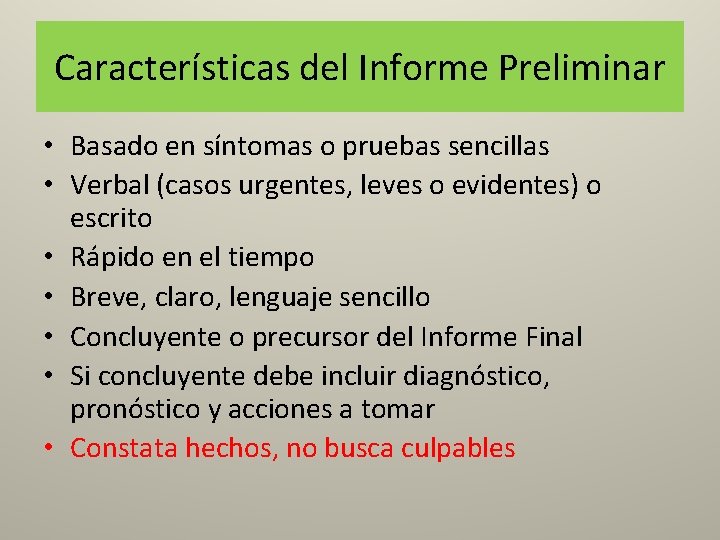 Características del Informe Preliminar

• Basado en síntomas o pruebas sencillas
• Verbal (casos urgentes, leves o evidentes) o escrito
• Rápido en el tiempo
• Breve, claro, lenguaje sencillo
• Concluyente o precursor del Informe Final
• Si concluyente debe incluir diagnóstico, pronóstico y acciones a tomar
• Constata hechos, no busca culpables